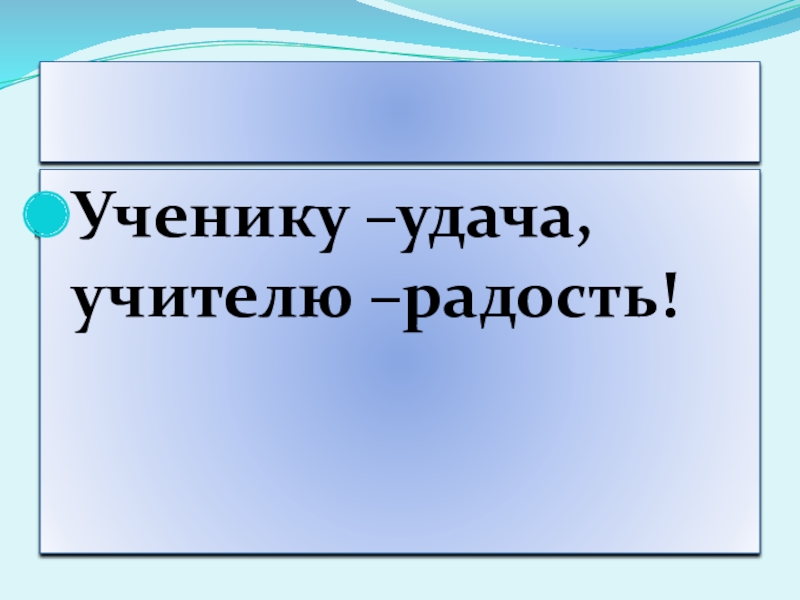 Ученику –удача, учителю –радость!